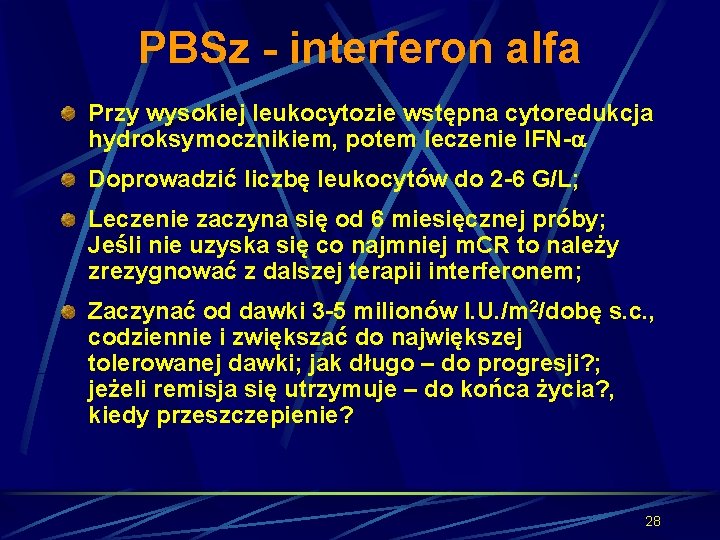 PBSz - interferon alfa

Przy wysokiej leukocytozie wstępna cytoredukcja hydroksymocznikiem, potem leczenie IFN-$\alpha$

Doprowadzić liczbę leukocytów do 2-6 G/L;

Leczenie zaczyna się od 6 miesięcznej próby; Jeśli nie uzyska się co najmniej mCR to należy zrezygnować z dalszej terapii interferonem;

Zaczynać od dawki 3-5 milionów I.U./m$^2$/dobę s.c., codziennie i zwiększać do największej tolerowanej dawki; jak długo – do progresji?; jeżeli remisja się utrzymuje – do końca życia?, kiedy przeszczepienie?

28